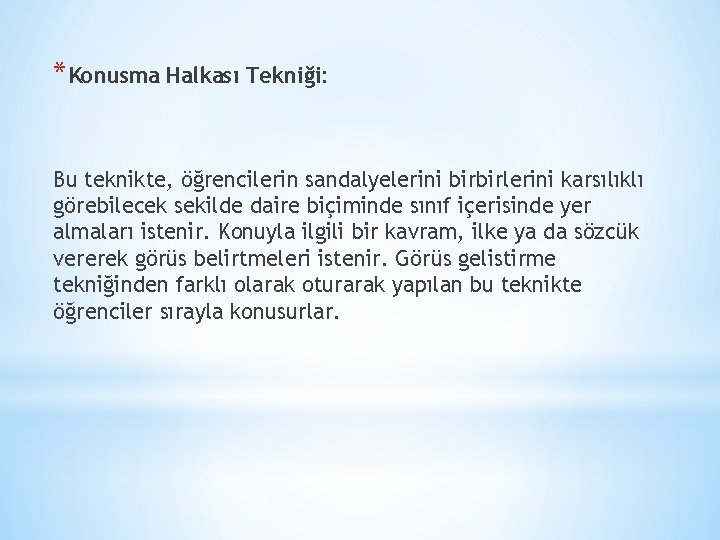 *Konusma Halkası Tekniği:

Bu teknikte, öğrencilerin sandalyelerini birbirlerini karsılıklı görebilecek sekilde daire biçiminde sınıf içerisinde yer almaları istenir. Konuyla ilgili bir kavram, ilke ya da sözcük vererek görüs belirtmeleri istenir. Görüs gelistirme tekniğinden farklı olarak oturarak yapılan bu teknikte öğrenciler sırayla konusurlar.